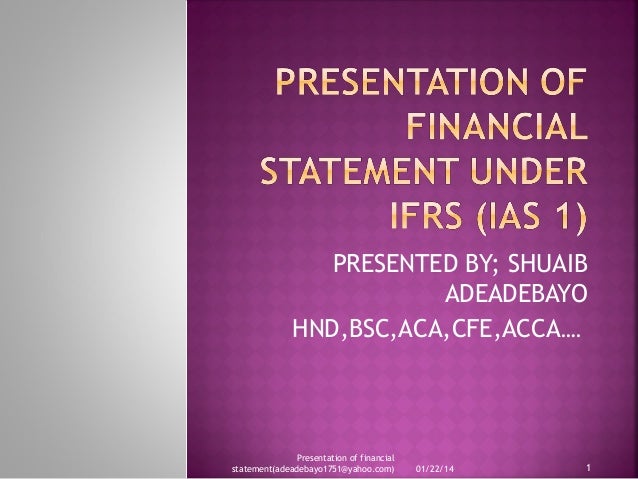 PRESENTATION OF FINANCIAL STATEMENT UNDER IFRS (IAS 1)

PRESENTED BY; SHUAIB ADEADEBAYO

HND,BSC,ACA,CFE,ACCA….

Presentation of financial statement(adeadebayo1751@yahoo.com)

01/22/14

1